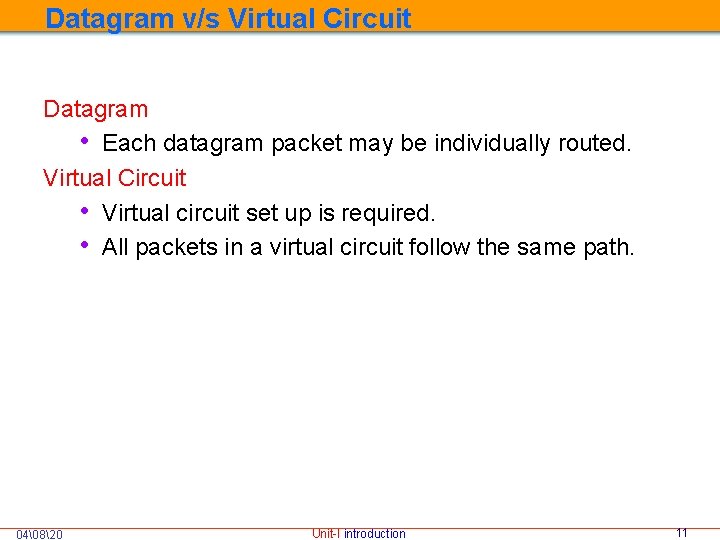 Datagram v/s Virtual Circuit

Datagram

• Each datagram packet may be individually routed.

Virtual Circuit

• Virtual circuit set up is required.
• All packets in a virtual circuit follow the same path.

04\08\20

Unit-I introduction

11